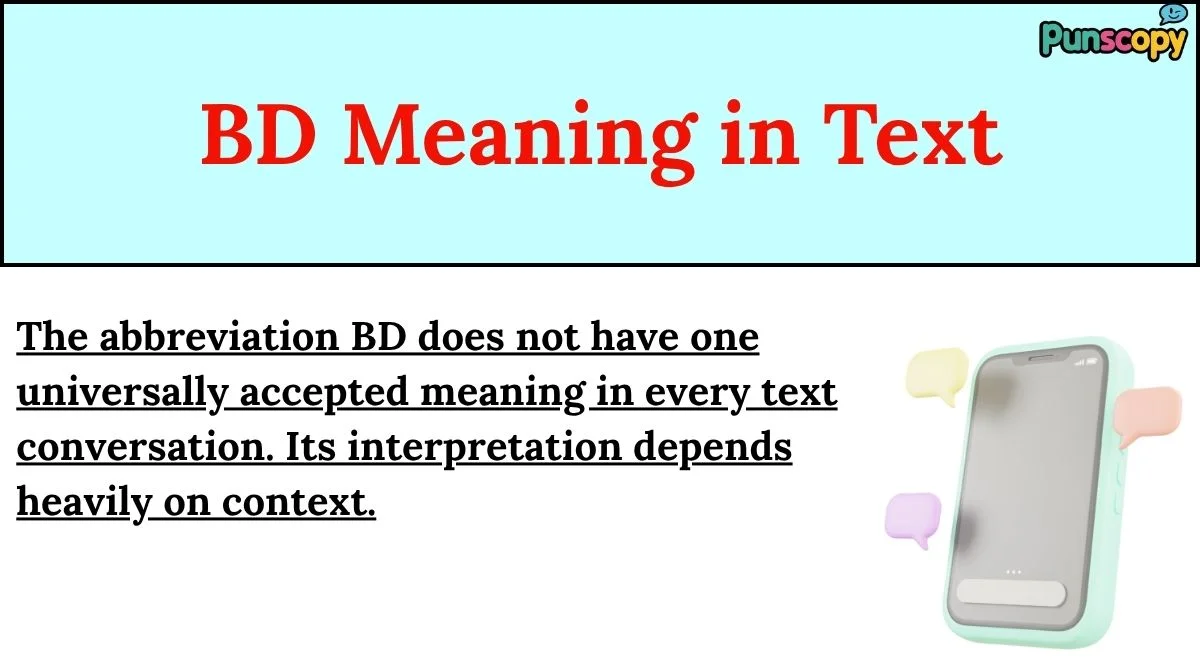 Punscopy

BD Meaning in Text

The abbreviation BD does not have one universally accepted meaning in every text conversation. Its interpretation depends heavily on context.